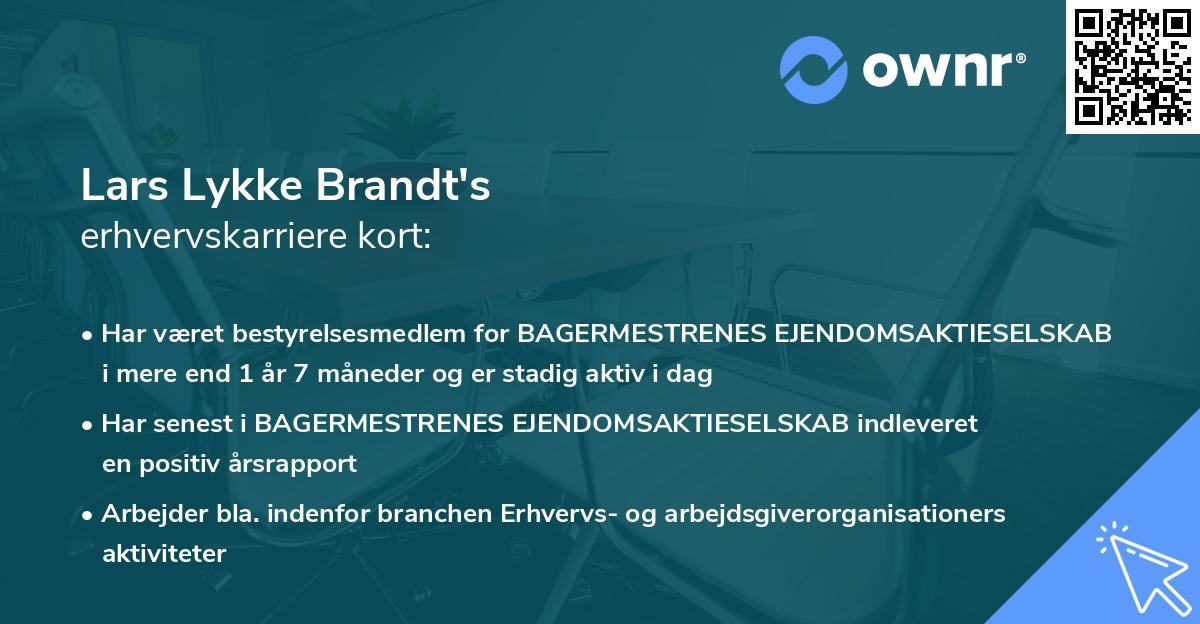 ownr®

Lars Lykke Brandt's
erhvervskarriere kort:

• Har været bestyrelsesmedlem for BAGERMESTRENES EJENDOMSAKTIESELSKAB i mere end 1 år 7 måneder og er stadig aktiv i dag

• Har senest i BAGERMESTRENES EJENDOMSAKTIESELSKAB indleveret en positiv årsrapport

• Arbejder bla. indenfor branchen Erhvervs- og arbejdsgiverorganisationers aktiviteter